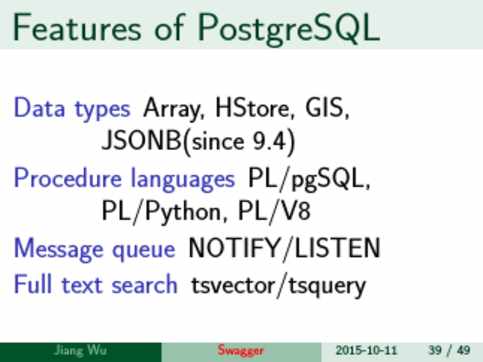 Features of PostgreSQL

Data types Array, HStore, GIS, JSONB(since 9.4)

Procedure languages PL/pgSQL, PL/Python, PL/V8

Message queue NOTIFY/LISTEN

Full text search tsvector/tsquery

Jiang Wu Swagger 2015-10-11 39 / 49